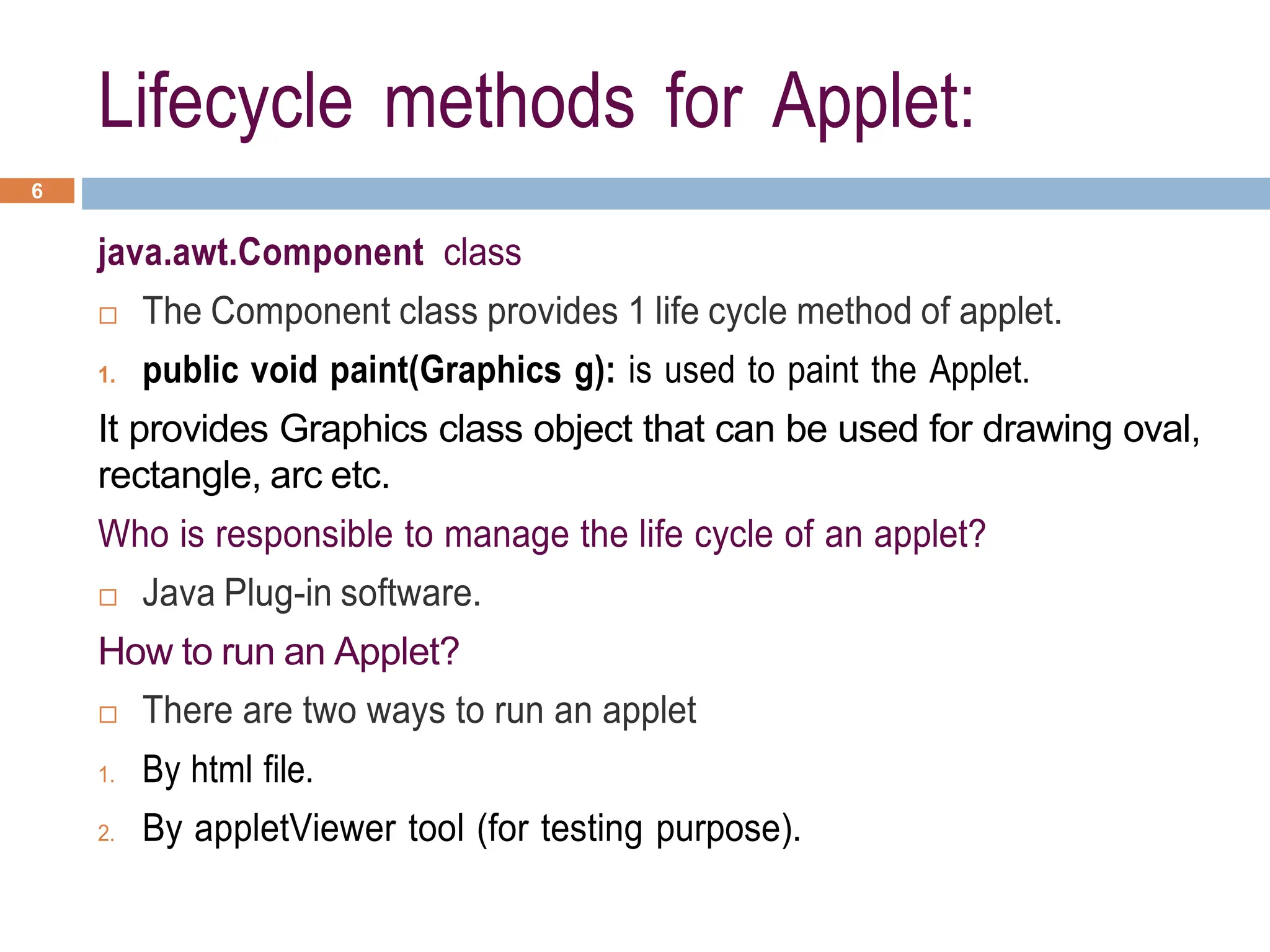 Lifecycle methods for Applet:

6

java.awt.Component class

□ The Component class provides 1 life cycle method of applet.

1. public void paint(Graphics g): is used to paint the Applet.

It provides Graphics class object that can be used for drawing oval, rectangle, arc etc.

Who is responsible to manage the life cycle of an applet?

□ Java Plug-in software.

How to run an Applet?

□ There are two ways to run an applet

1. By html file.

2. By appletViewer tool (for testing purpose).